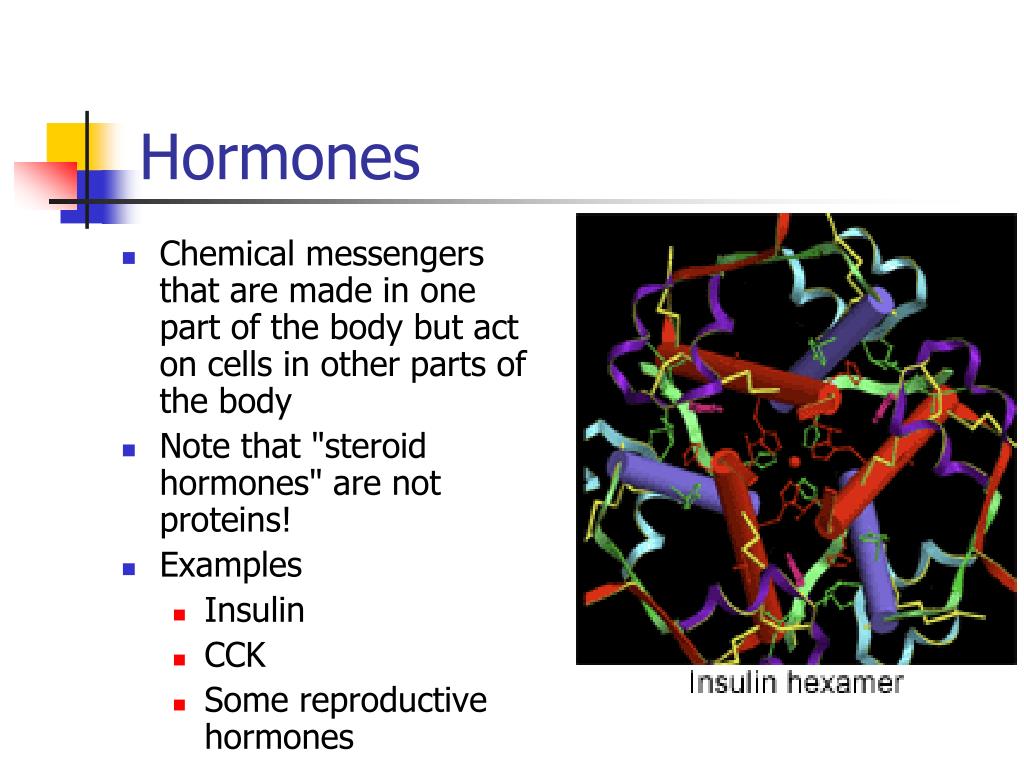 Hormones

- Chemical messengers that are made in one part of the body but act on cells in other parts of the body
- Note that "steroid hormones" are not proteins!
- Examples
  - Insulin
  - CCK
  - Some reproductive hormones

Insulin hexamer